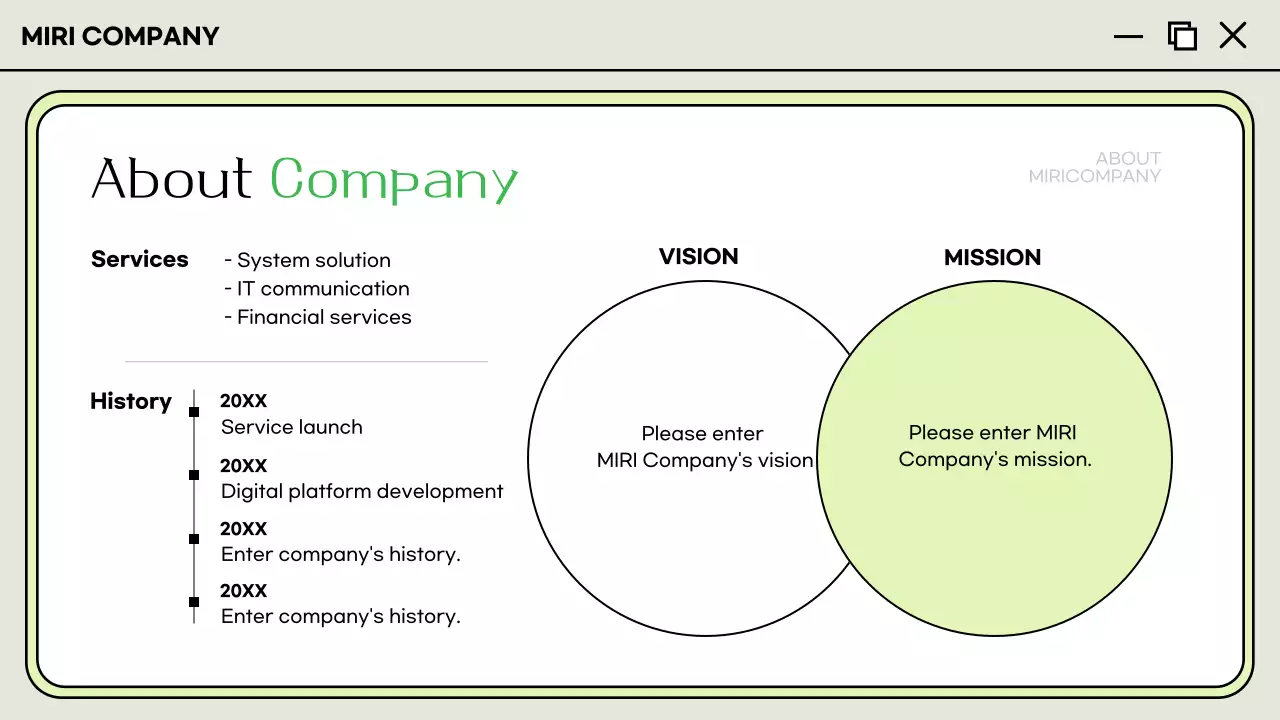 MIRI COMPANY

About Company

ABOUT
MIRICOMPANY

Services
- System solution
- IT communication
- Financial services

History
20XX
Service launch
20XX
Digital platform development
20XX
Enter company's history.
20XX
Enter company's history.

VISION
Please enter
MIRI Company's vision

MISSION
Please enter MIRI
Company's mission.